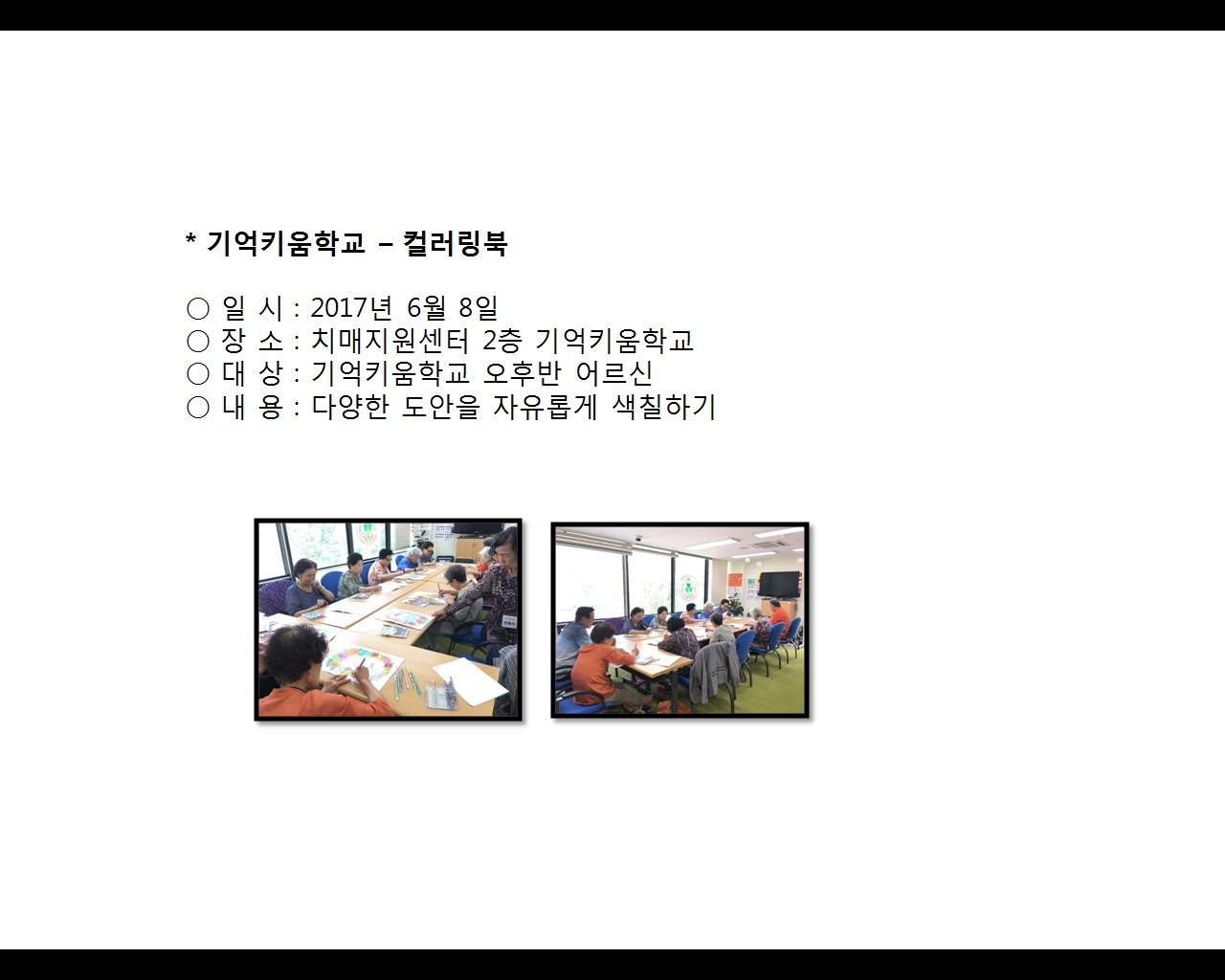 * 기억키움학교 – 컬러링북

○ 일 시 : 2017년 6월 8일
○ 장 소 : 치매지원센터 2층 기억키움학교
○ 대 상 : 기억키움학교 오후반 어르신
○ 내 용 : 다양한 도안을 자유롭게 색칠하기